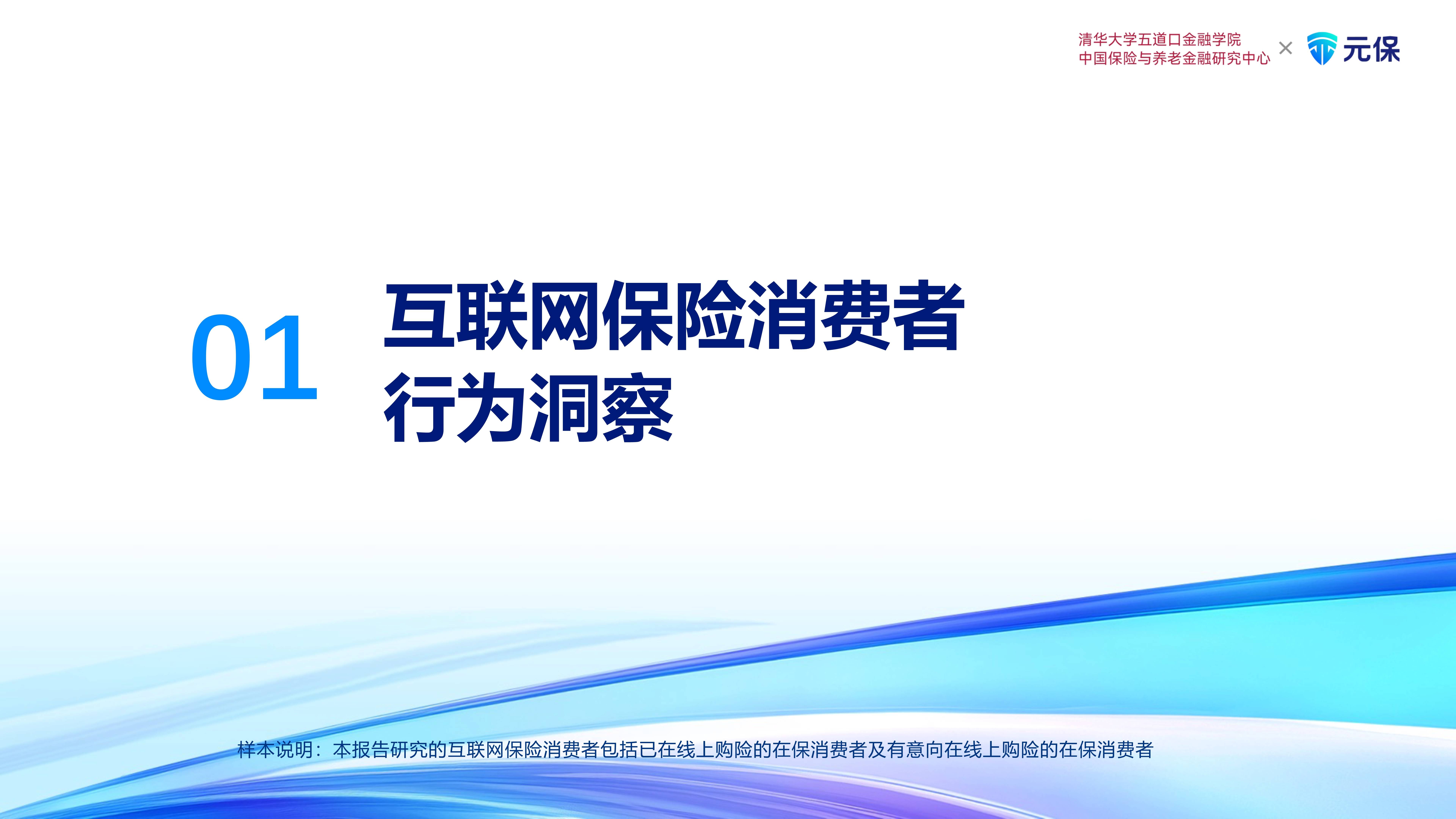 清华大学五道口金融学院
中国保险与养老金融研究中心 × 元保

01 互联网保险消费者行为洞察

样本说明：本报告研究的互联网保险消费者包括已在线上购险的在保消费者及有意向在线上购险的在保消费者